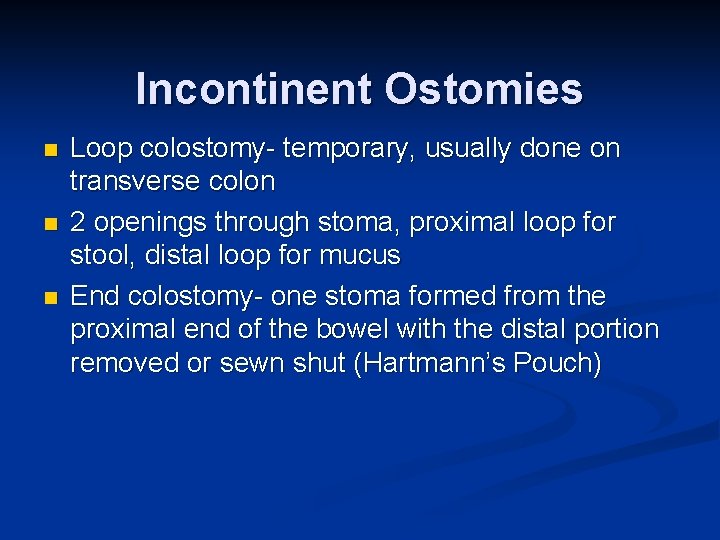 Incontinent Ostomies

- Loop colostomy- temporary, usually done on transverse colon
- 2 openings through stoma, proximal loop for stool, distal loop for mucus
- End colostomy- one stoma formed from the proximal end of the bowel with the distal portion removed or sewn shut (Hartmann's Pouch)